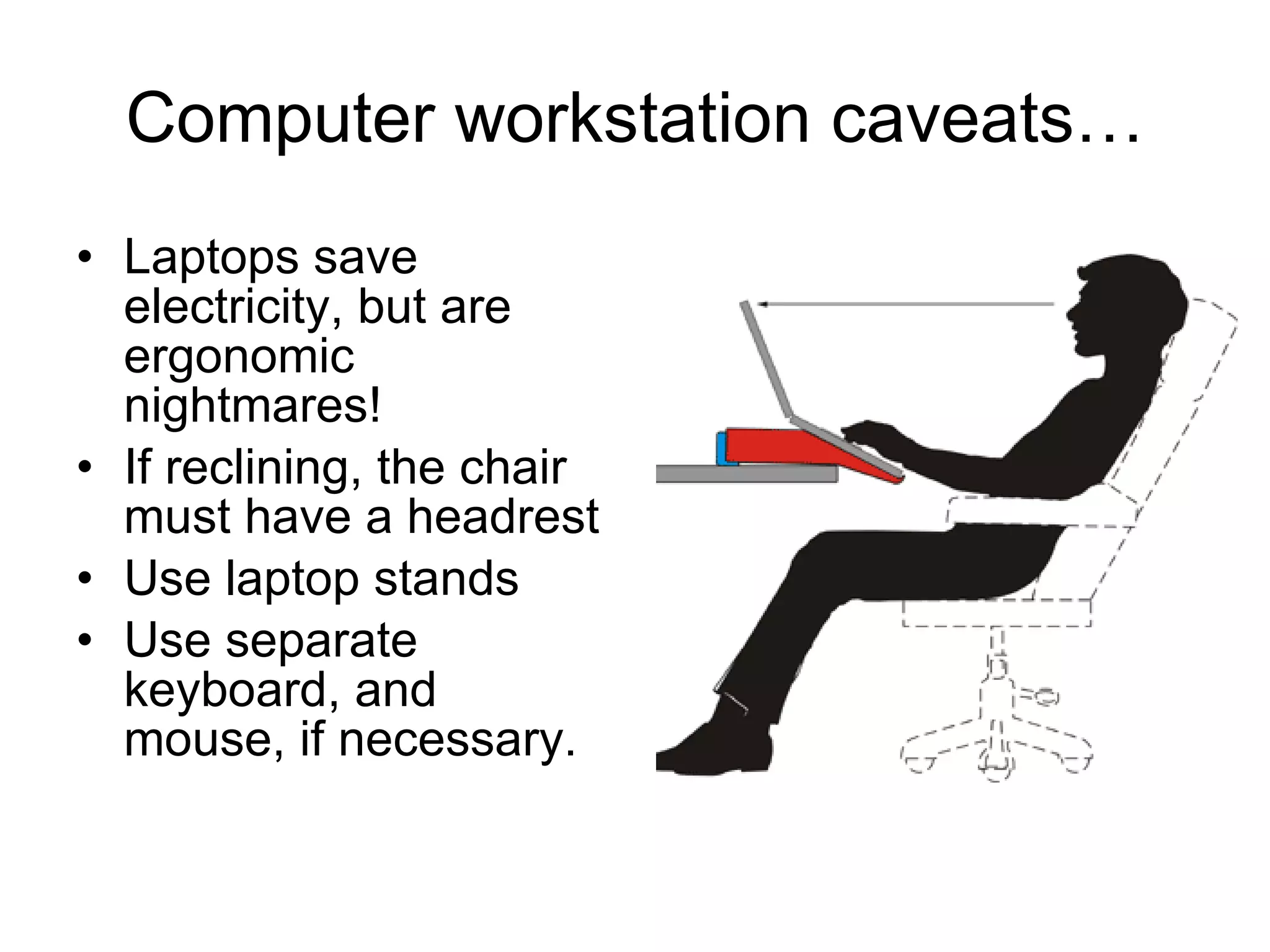 Computer workstation caveats…

• Laptops save electricity, but are ergonomic nightmares!
• If reclining, the chair must have a headrest
• Use laptop stands
• Use separate keyboard, and mouse, if necessary.